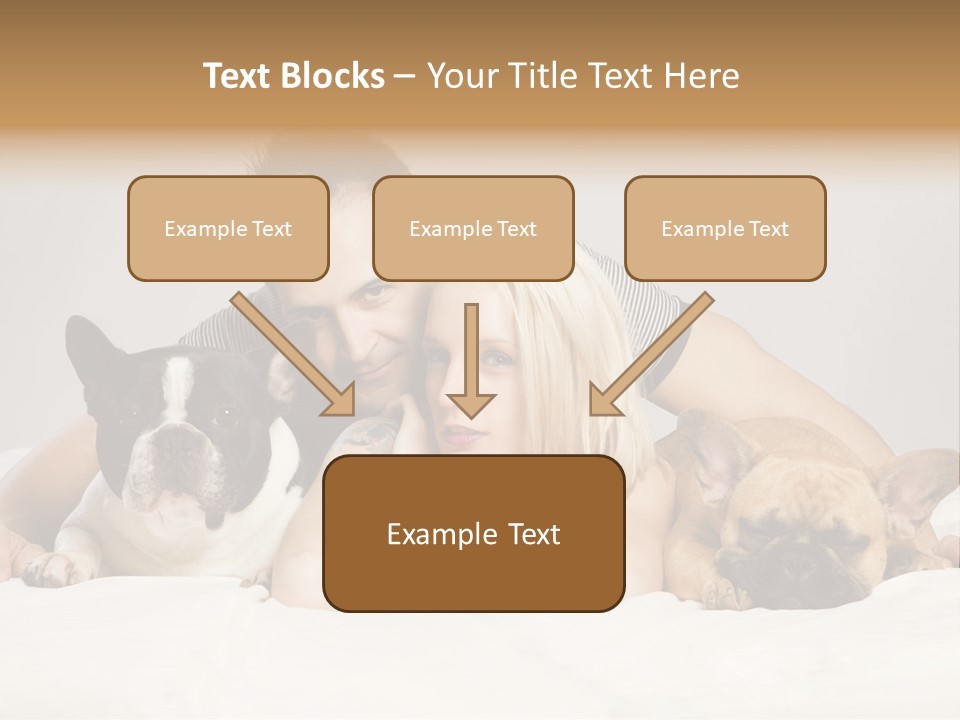 Text Blocks – Your Title Text Here

Example Text

Example Text

Example Text

Example Text